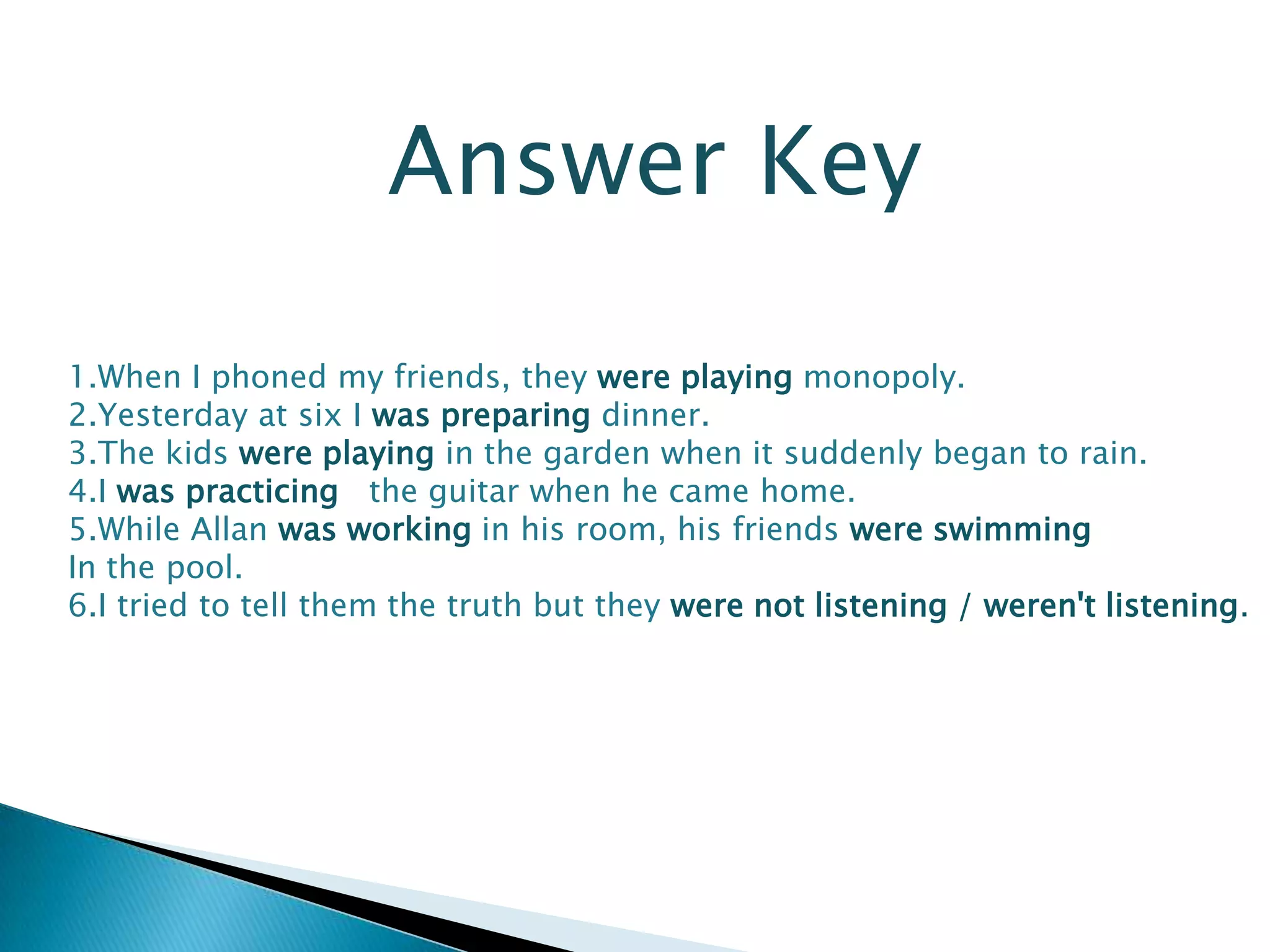 Answer Key

1.When I phoned my friends, they were playing monopoly.
2.Yesterday at six I was preparing dinner.
3.The kids were playing in the garden when it suddenly began to rain.
4.I was practicing the guitar when he came home.
5.While Allan was working in his room, his friends were swimming In the pool.
6.I tried to tell them the truth but they were not listening / weren't listening.